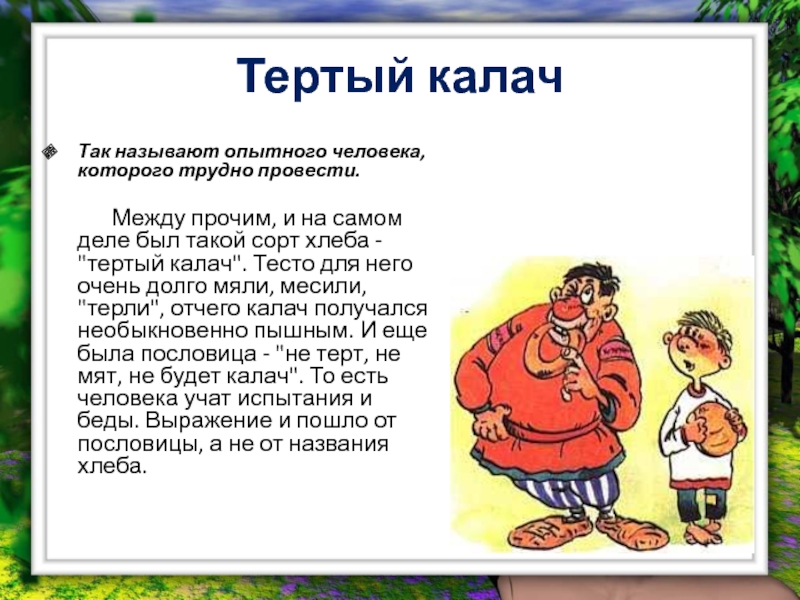 Тертый калач

Так называют опытного человека, которого трудно провести.

Между прочим, и на самом деле был такой сорт хлеба - "тертый калач". Тесто для него очень долго мяли, месили, "терли", отчего калач получался необыкновенно пышным. И еще была пословица - "не терт, не мят, не будет калач". То есть человека учат испытания и беды. Выражение и пошло от пословицы, а не от названия хлеба.